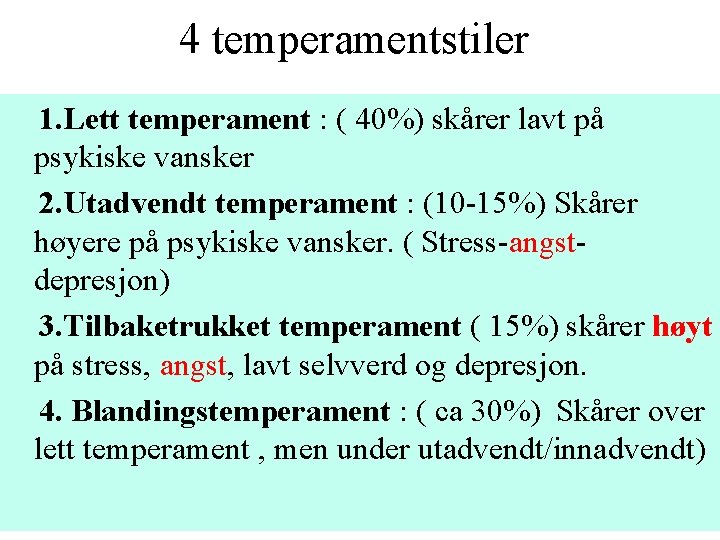 4 temperamentstiler

1.Lett temperament : ( 40%) skårer lavt på psykiske vansker

2.Utadvendt temperament : (10-15%) Skårer høyere på psykiske vansker. ( Stress-angst-depresjon)

3.Tilbaketrukket temperament ( 15%) skårer høyt på stress, angst, lavt selvverd og depresjon.

4. Blandingstemperament : ( ca 30%) Skårer over lett temperament , men under utadvendt/innadvendt)